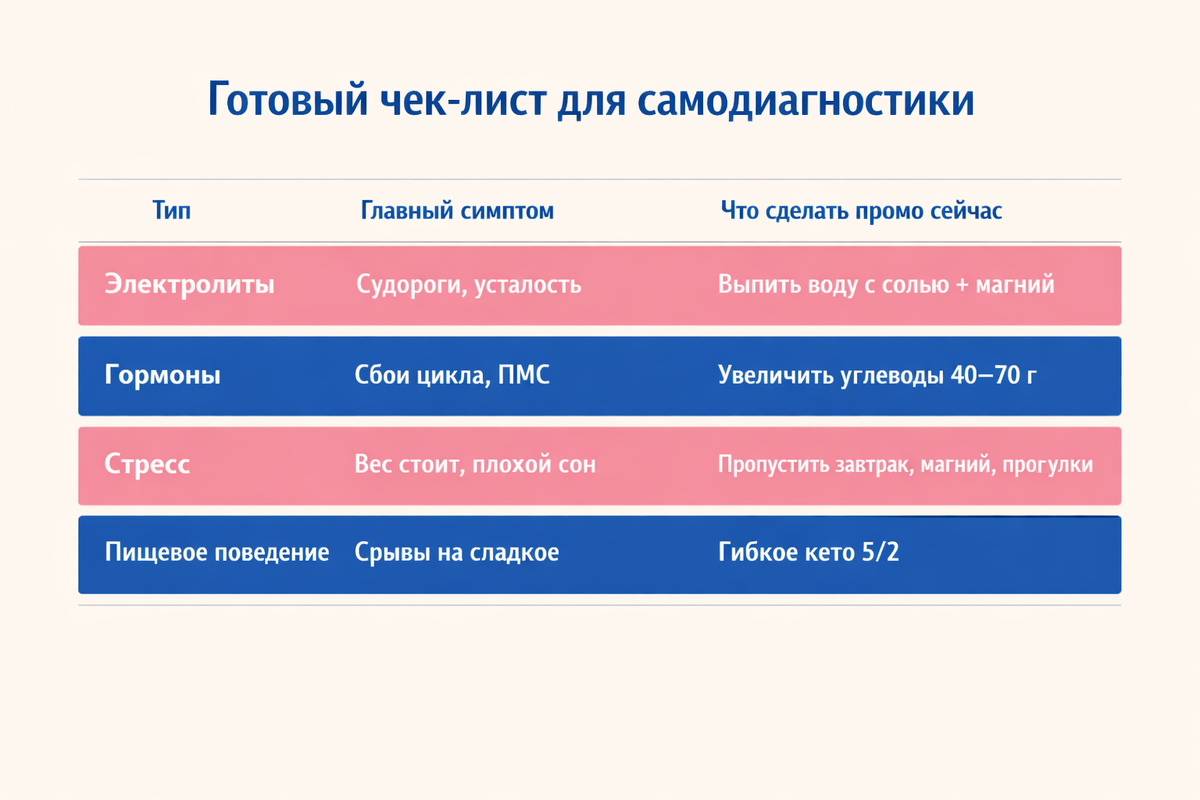 Готовый чек-лист для самодиагностики

| Тип | Главный симптом | Что сделать промо сейчас |
|---|---|---|
| Электролиты | Судороги, усталость | Выпить воду с солью + магний |
| Гормоны | Сбои цикла, ПМС | Увеличить углеводы 40–70 г |
| Стресс | Вес стоит, плохой сон | Пропустить завтрак, магний, прогулки |
| Пищевое поведение | Срывы на сладкое | Гибкое кето 5/2 |